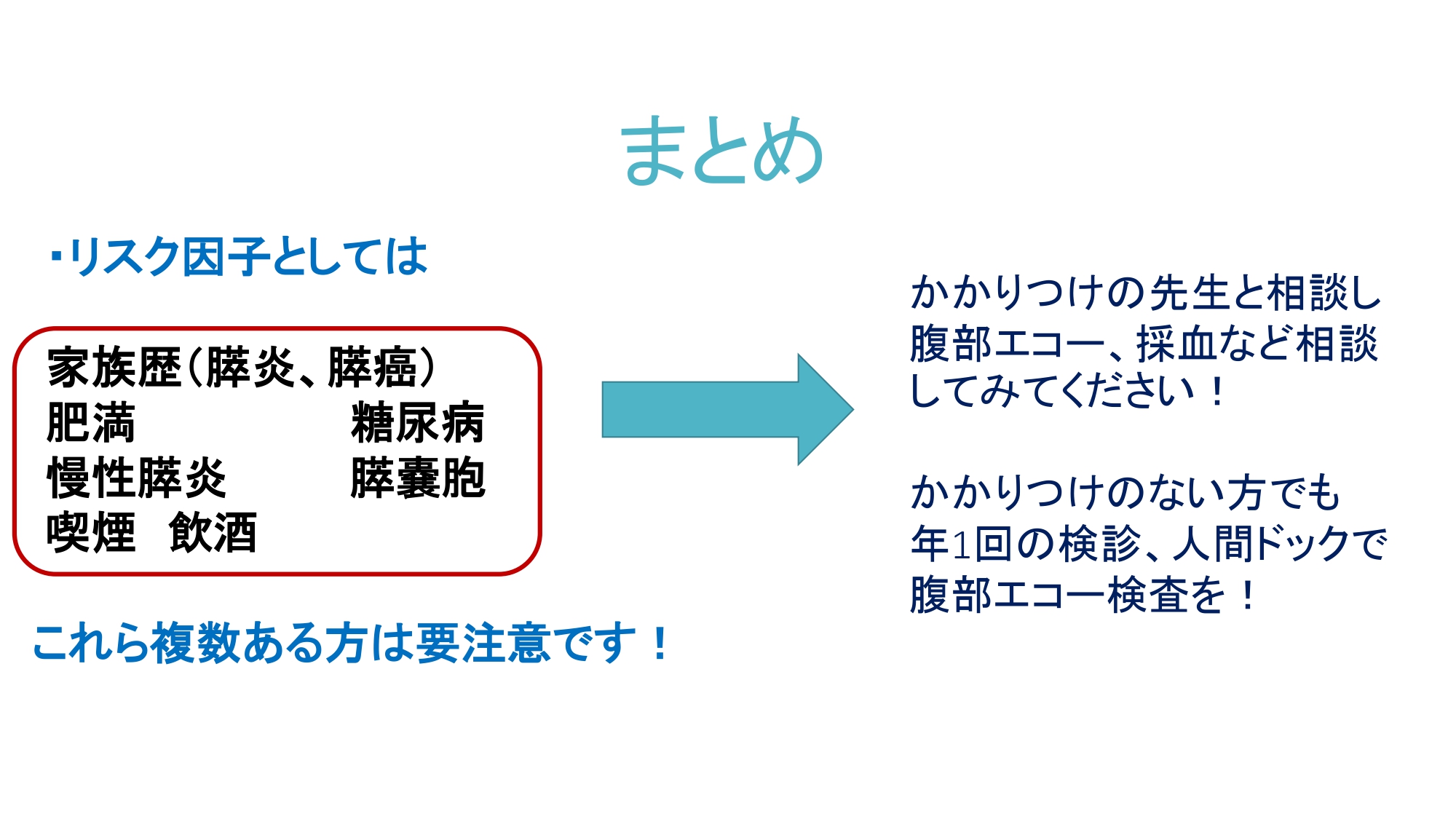 まとめ

・リスク因子としては

家族歴（膵炎、膵癌）
肥満　　　　糖尿病
慢性膵炎　　膵嚢胞
喫煙　飲酒

これら複数ある方は要注意です！

かかりつけの先生と相談し腹部エコー、採血など相談してみてください！

かかりつけのない方でも年1回の検診、人間ドックで腹部エコー検査を！